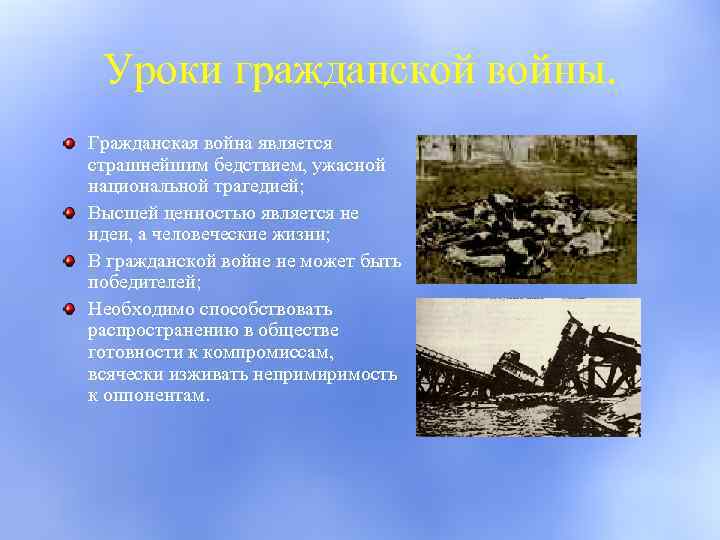 Уроки гражданской войны.

Гражданская война является страшнейшим бедствием, ужасной национальной трагедией;

Высшей ценностью является не идеи, а человеческие жизни;

В гражданской войне не может быть победителей;

Необходимо способствовать распространению в обществе готовности к компромиссам, всячески изживать непримиримость к оппонентам.